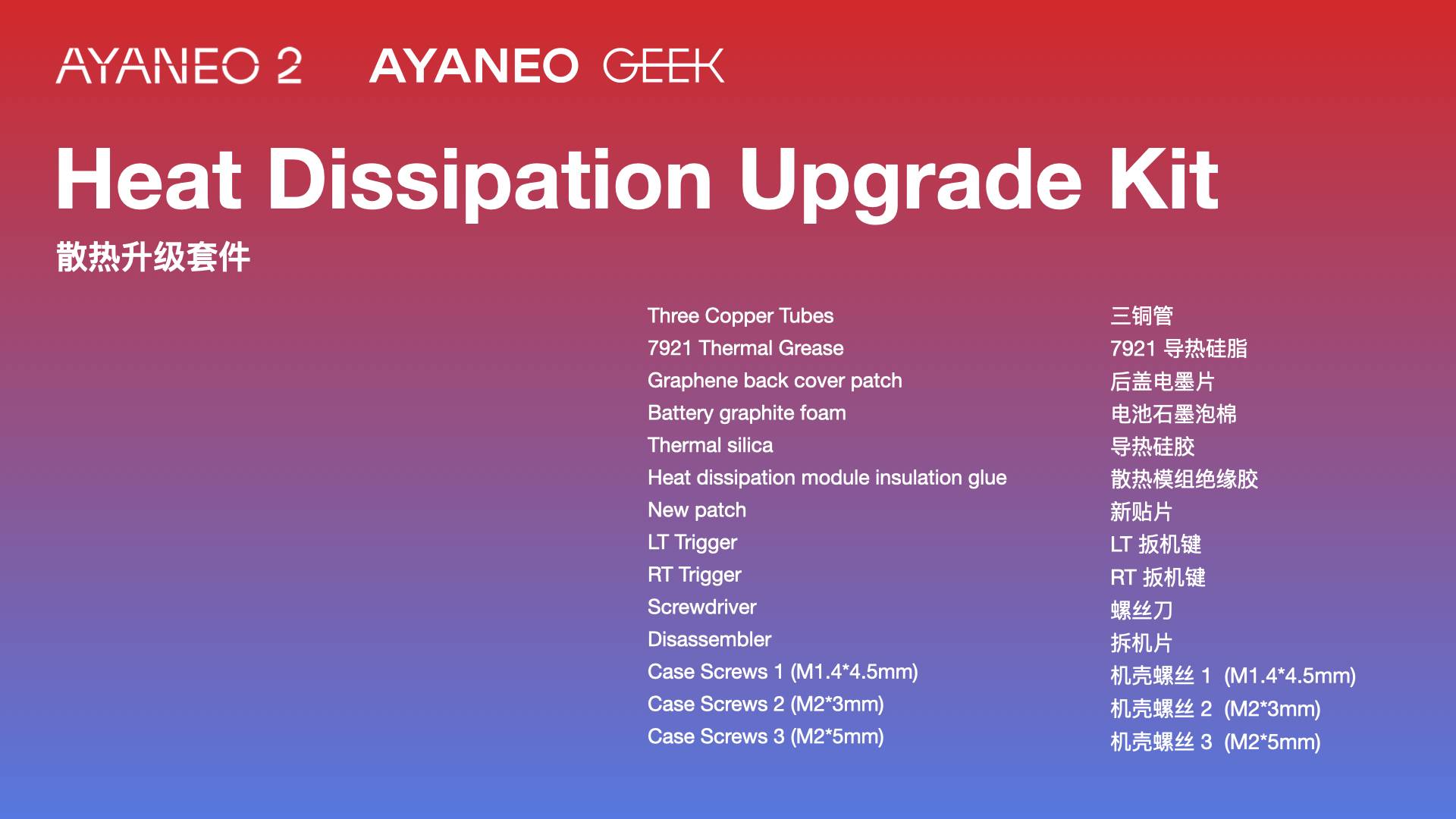 AYANEO 2 AYANEO GEEK

Heat Dissipation Upgrade Kit

散热升级套件

Three Copper Tubes
7921 Thermal Grease
Graphene back cover patch
Battery graphite foam
Thermal silica
Heat dissipation module insulation glue
New patch
LT Trigger
RT Trigger
Screwdriver
Disassembler
Case Screws 1 (M1.4*4.5mm)
Case Screws 2 (M2*3mm)
Case Screws 3 (M2*5mm)

三铜管
7921 导热硅脂
后盖电墨片
电池石墨泡棉
导热硅胶
散热模组绝缘胶
新贴片
LT 扳机键
RT 扳机键
螺丝刀
拆机片
机壳螺丝 1 (M1.4*4.5mm)
机壳螺丝 2 (M2*3mm)
机壳螺丝 3 (M2*5mm)